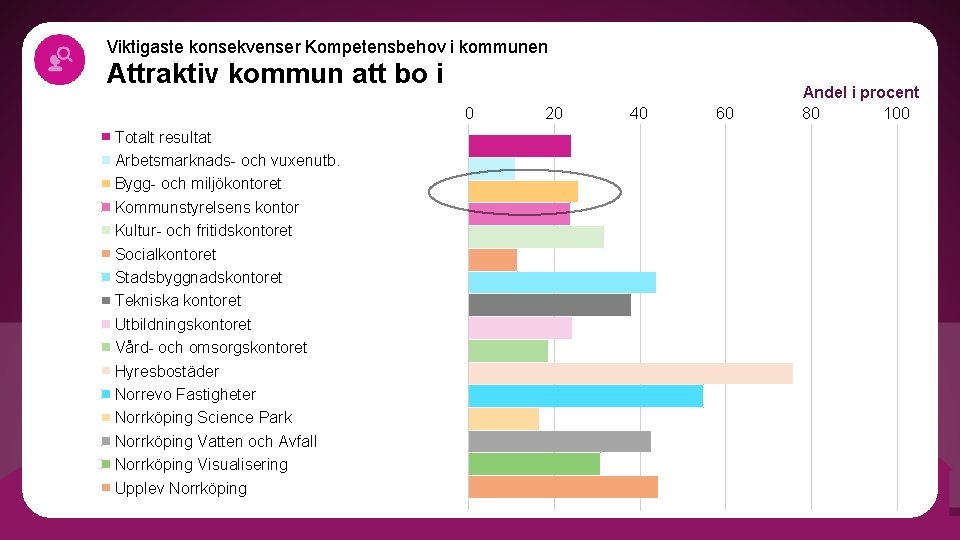 Viktigaste konsekvenser Kompetensbehov i kommunen

Attraktiv kommun att bo i

Andel i procent

0 20 40 60 80 100

Totalt resultat
Arbetsmarknads- och vuxenutb.
Bygg- och miljökontoret
Kommunstyrelsens kontor
Kultur- och fritidskontoret
Socialkontoret
Stadsbyggnadskontoret
Tekniska kontoret
Utbildningskontoret
Vård- och omsorgskontoret
Hyresbostäder
Norrevo Fastigheter
Norrköping Science Park
Norrköping Vatten och Avfall
Norrköping Visualisering
Upplev Norrköping